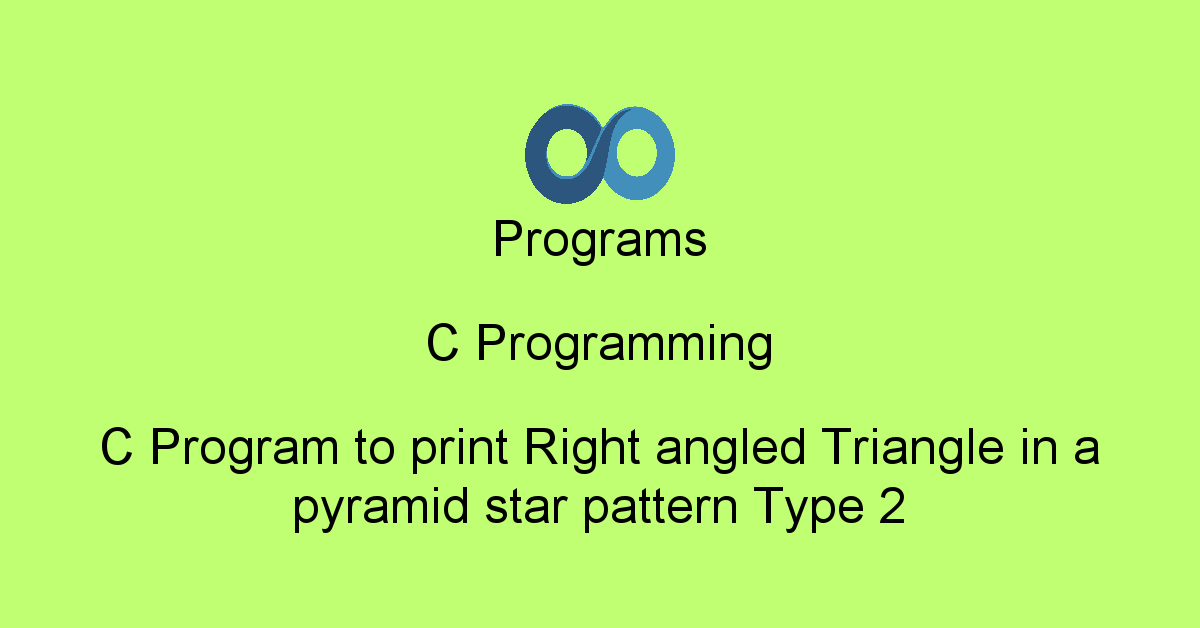 Programs

C Programming

C Program to print Right angled Triangle in a pyramid star pattern Type 2